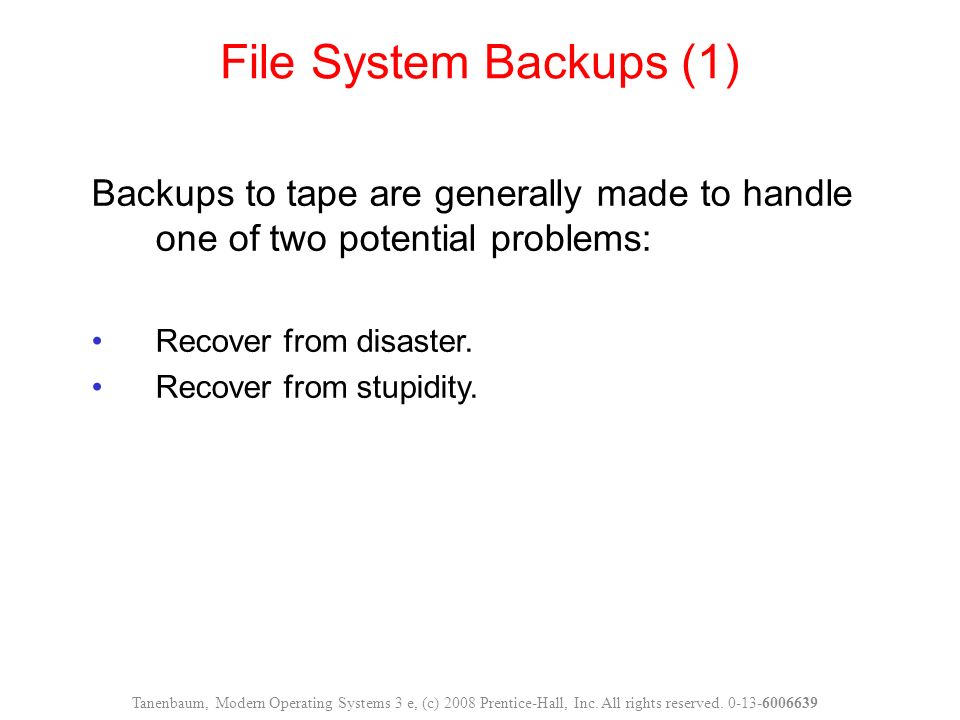 File System Backups (1)

Backups to tape are generally made to handle one of two potential problems:

• Recover from disaster.
• Recover from stupidity.

Tanenbaum, Modern Operating Systems 3 e, (c) 2008 Prentice-Hall, Inc. All rights reserved. 0-13-6006639